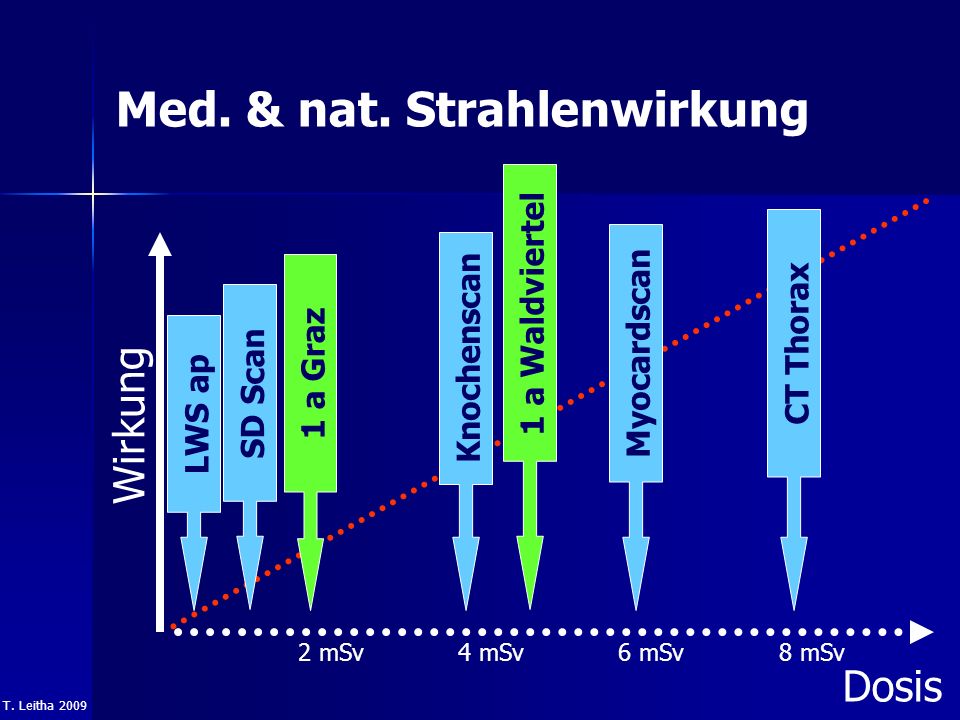 Med. & nat. Strahlenwirkung

Wirkung

LWS ap
SD Scan
1 a Graz
Knochenscan
1 a Waldviertel
Myocardscan
CT Thorax

2 mSv
4 mSv
6 mSv
8 mSv

Dosis

T. Leitha 2009